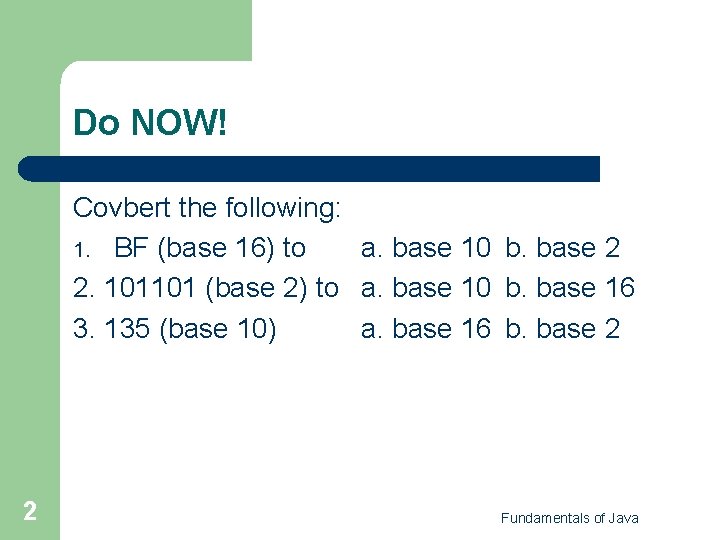 Do NOW!

Covbert the following:

1. BF (base 16) to a. base 10 b. base 2
2. 101101 (base 2) to a. base 10 b. base 16
3. 135 (base 10) a. base 16 b. base 2

2

Fundamentals of Java